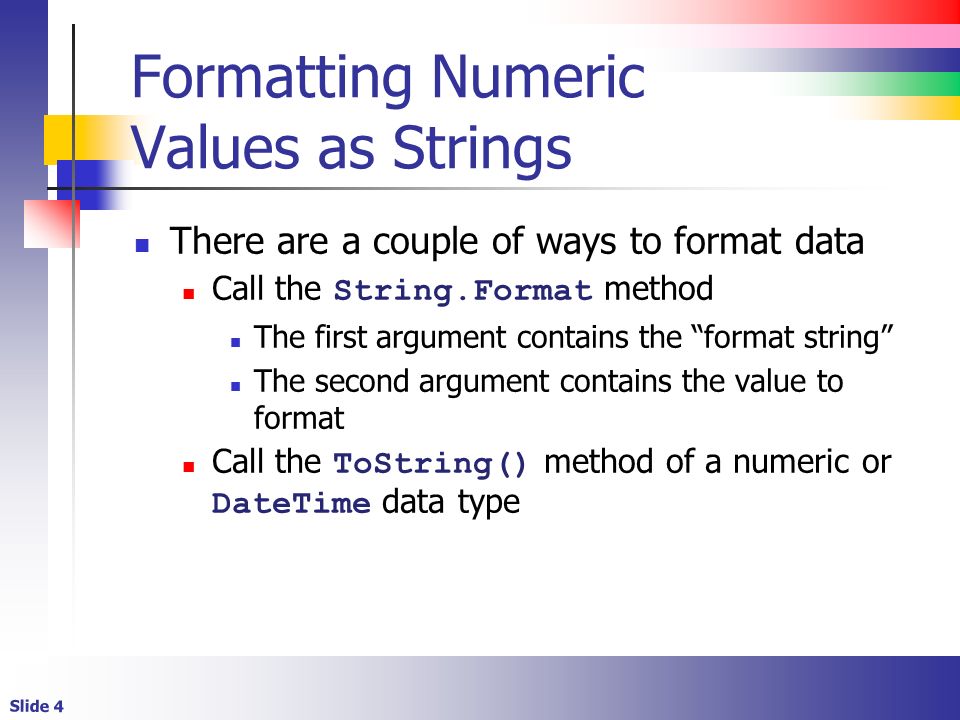 Formatting Numeric Values as Strings

There are a couple of ways to format data

Call the String.Format method

The first argument contains the “format string”

The second argument contains the value to format

Call the ToString() method of a numeric or DateTime data type

Slide 4